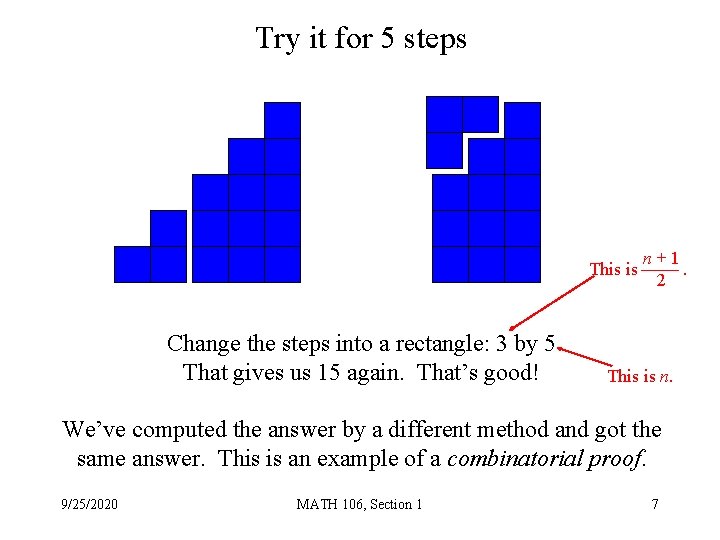 Try it for 5 steps

This is $\frac{n+1}{2}$.

Change the steps into a rectangle: 3 by 5
That gives us 15 again. That's good!

This is $n$.

We've computed the answer by a different method and got the same answer. This is an example of a combinatorial proof.

9/25/2020

MATH 106, Section 1

7